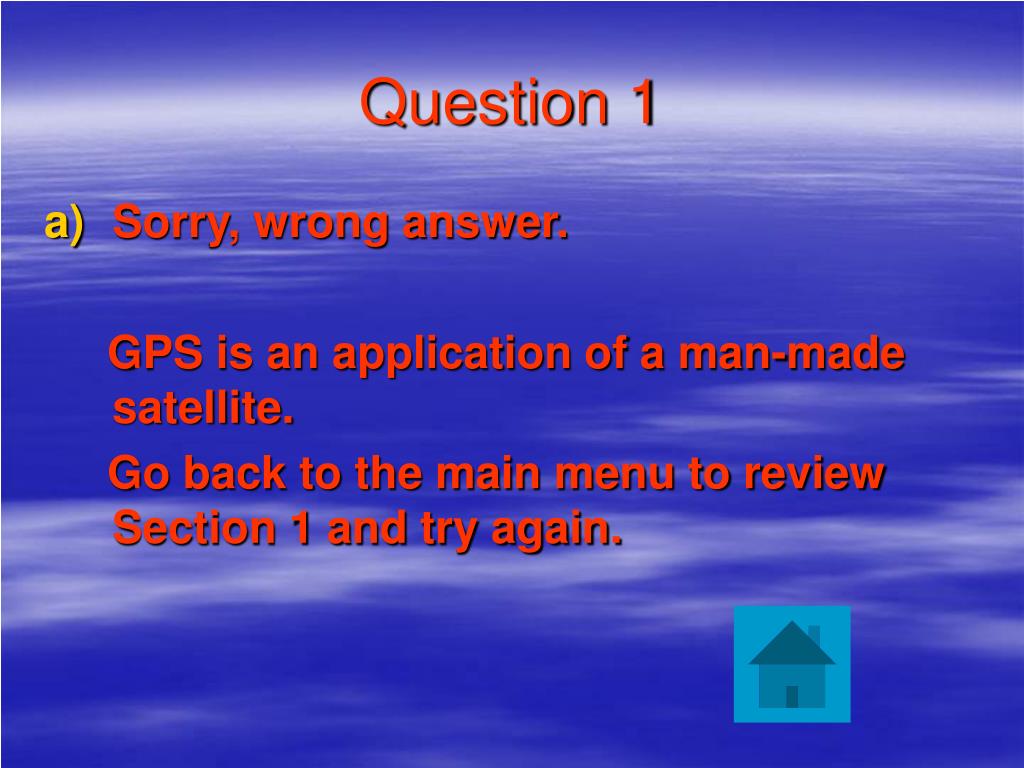 Question 1

a) Sorry, wrong answer.

GPS is an application of a man-made satellite.

Go back to the main menu to review Section 1 and try again.